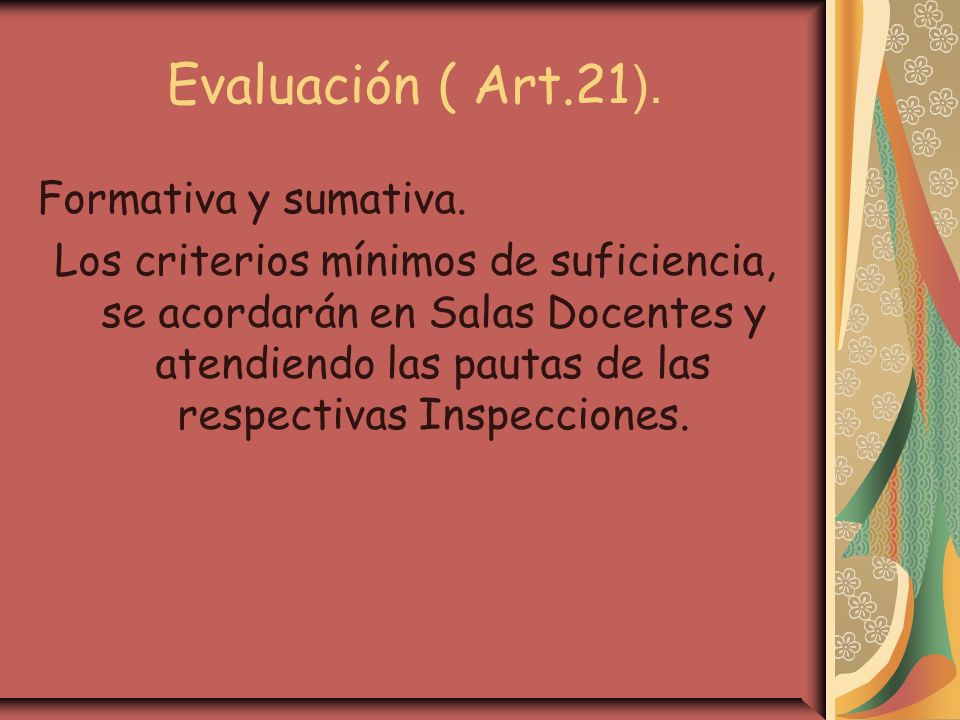 Evaluación ( Art.21).

Formativa y sumativa.

Los criterios mínimos de suficiencia, se acordarán en Salas Docentes y atendiendo las pautas de las respectivas Inspecciones.